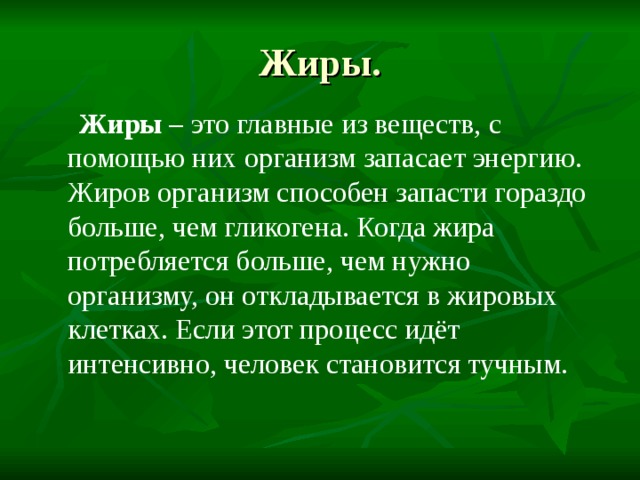 Жиры.

Жиры – это главные из веществ, с помощью них организм запасает энергию. Жиров организм способен запасти гораздо больше, чем гликогена. Когда жира потребляется больше, чем нужно организму, он откладывается в жировых клетках. Если этот процесс идёт интенсивно, человек становится тучным.